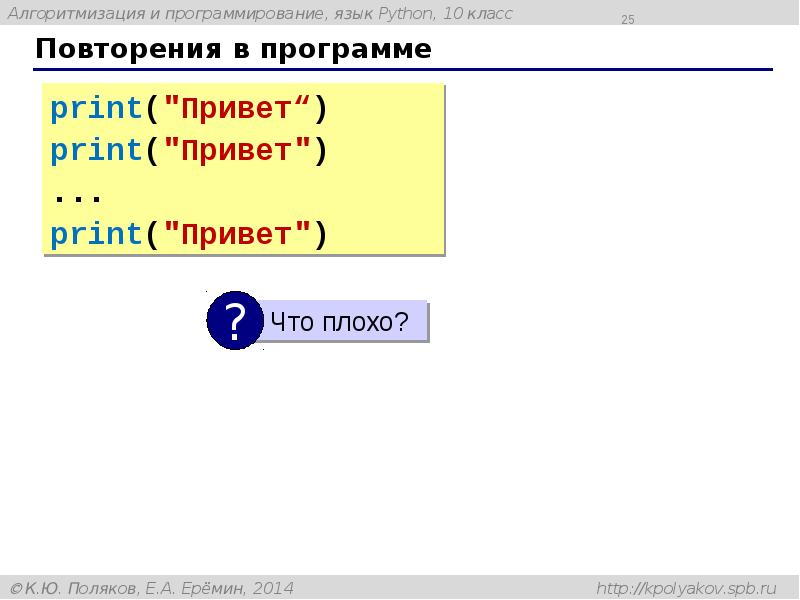 Алгоритмизация и программирование, язык Python, 10 класс

25

Повторения в программе

print("Привет“)
print("Привет")
...
print("Привет")

?

Что плохо?

© К.Ю. Поляков, Е.А. Ерёмин, 2014

http://kpolyakov.spb.ru